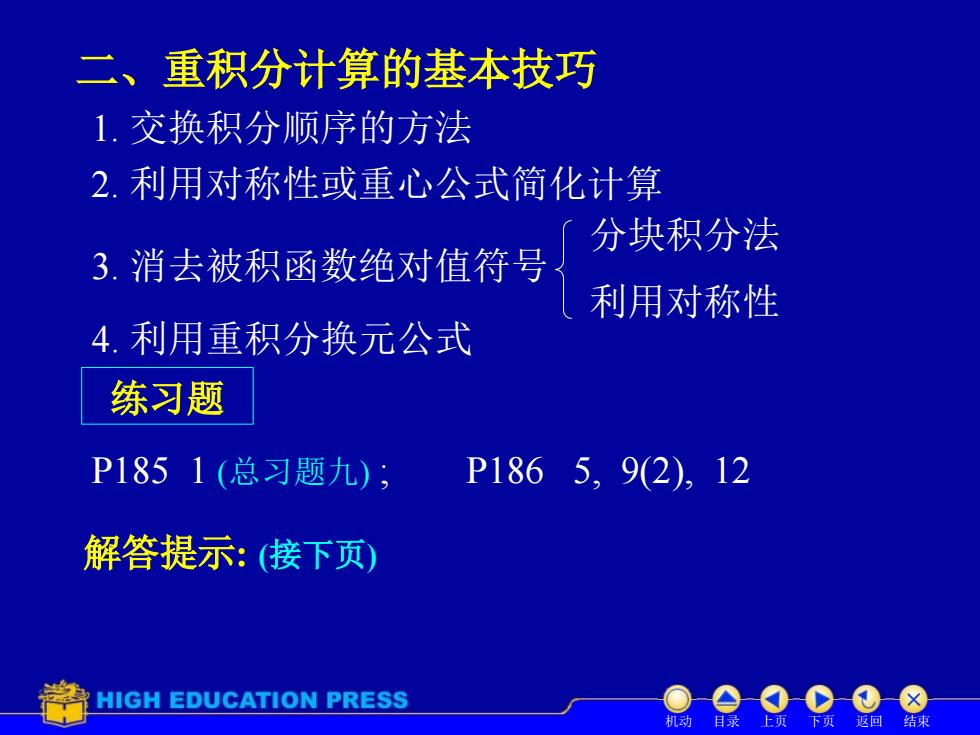 二、重积分计算的基本技巧

1. 交换积分顺序的方法

2. 利用对称性或重心公式简化计算

3. 消去被积函数绝对值符号 分块积分法 利用对称性

4. 利用重积分换元公式

练习题

P185 1 (总习题九) ; P186 5, 9(2), 12

解答提示: (接下页)

HIGH EDUCATION PRESS

机动 目录 上页 下页 返回 结束